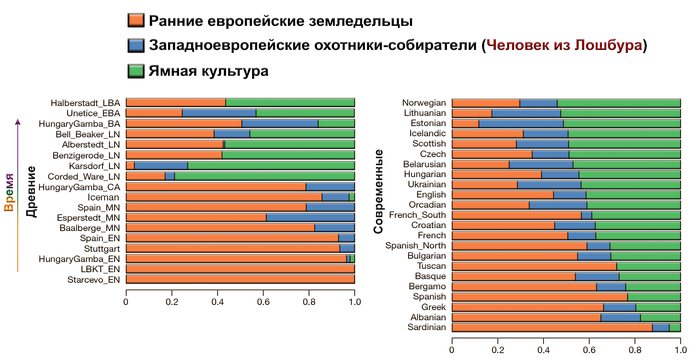 Ранние европейские земледельцы
Западноевропейские охотники-собиратели (Человек из Лошбура)
Ямная культура

Время
Древние

Halberstadt_LBA
Unetice_EBA
HungaryGamba_BA
Bell_Beaker_LN
Alberstedt_LN
Benzigerode_LN
Karsdorf_LN
Corded_Ware_LN
HungaryGamba_CA
Iceman
Spain_MN
Esperstedt_MN
Baalberge_MN
Spain_EN
Stuttgart
HungaryGamba_EN
LBKT_EN
Starcevo_EN

0 0.2 0.4 0.6 0.8 1.0

Современные

Norwegian
Lithuanian
Estonian
Icelandic
Scottish
Czech
Belarusian
Hungarian
Ukrainian
English
Orcadian
French_South
Croatian
French
Spanish_North
Bulgarian
Tuscan
Basque
Bergamo
Spanish
Greek
Albanian
Sardinian

0 0.2 0.4 0.6 0.8 1.0